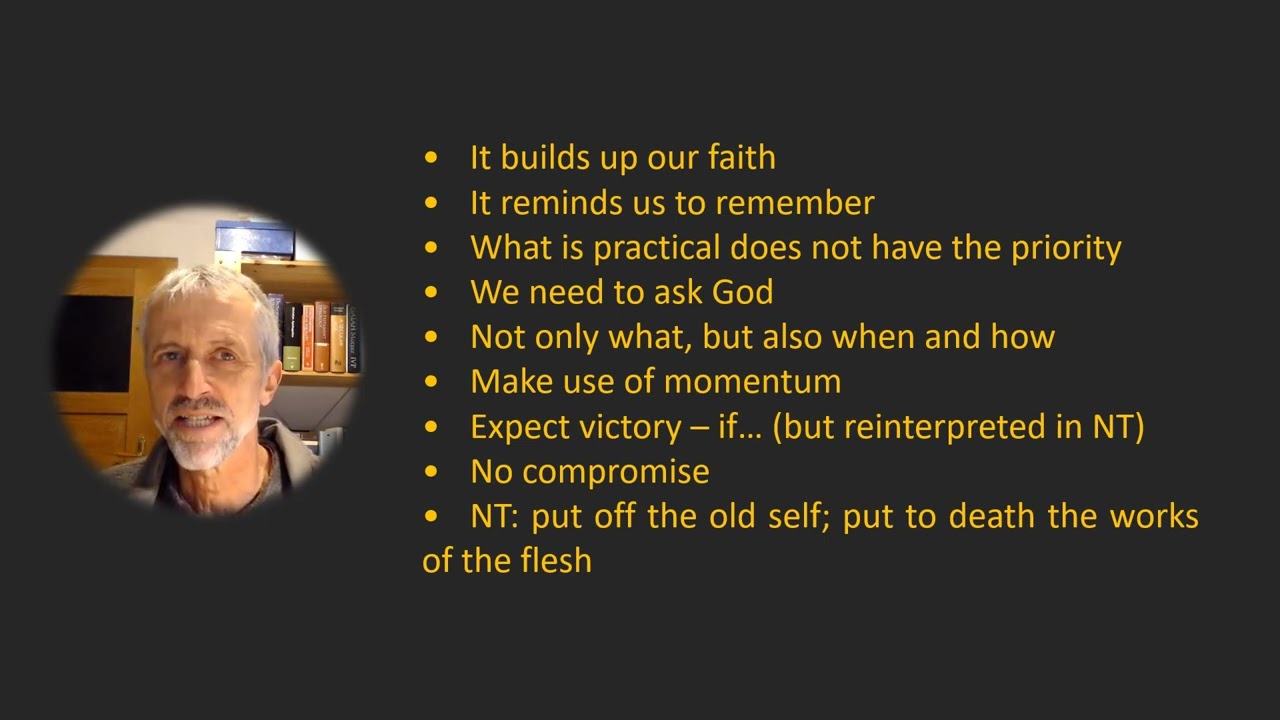 • It builds up our faith
• It reminds us to remember
• What is practical does not have the priority
• We need to ask God
• Not only what, but also when and how
• Make use of momentum
• Expect victory – if… (but reinterpreted in NT)
• No compromise
• NT: put off the old self; put to death the works of the flesh